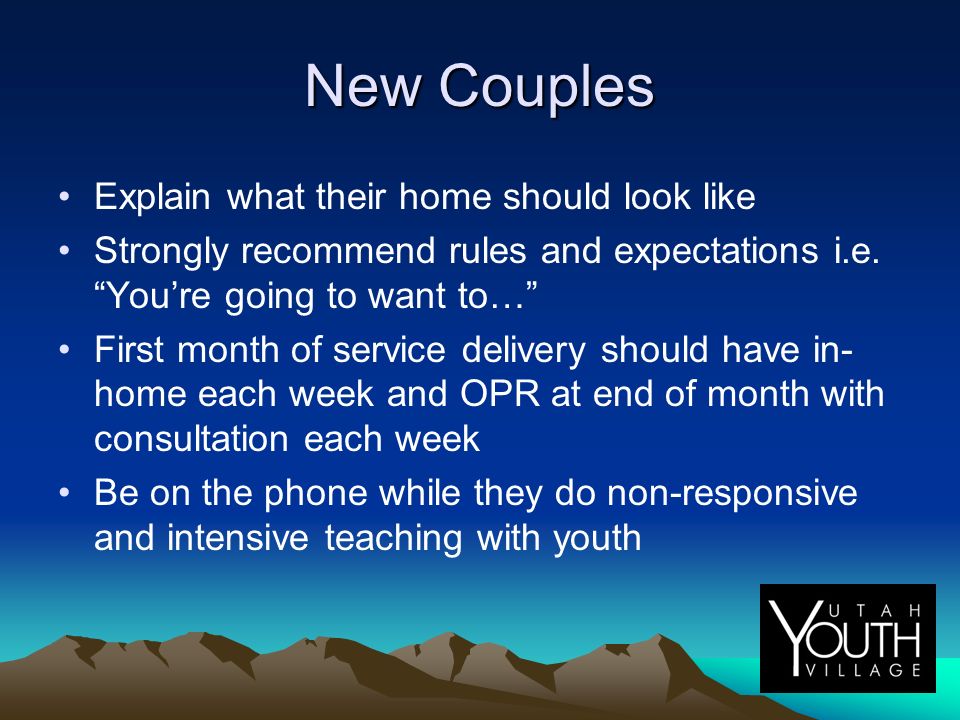 New Couples

• Explain what their home should look like
• Strongly recommend rules and expectations i.e. “You’re going to want to…”
• First month of service delivery should have in-home each week and OPR at end of month with consultation each week
• Be on the phone while they do non-responsive and intensive teaching with youth

UTAH YOUTH VILLAGE